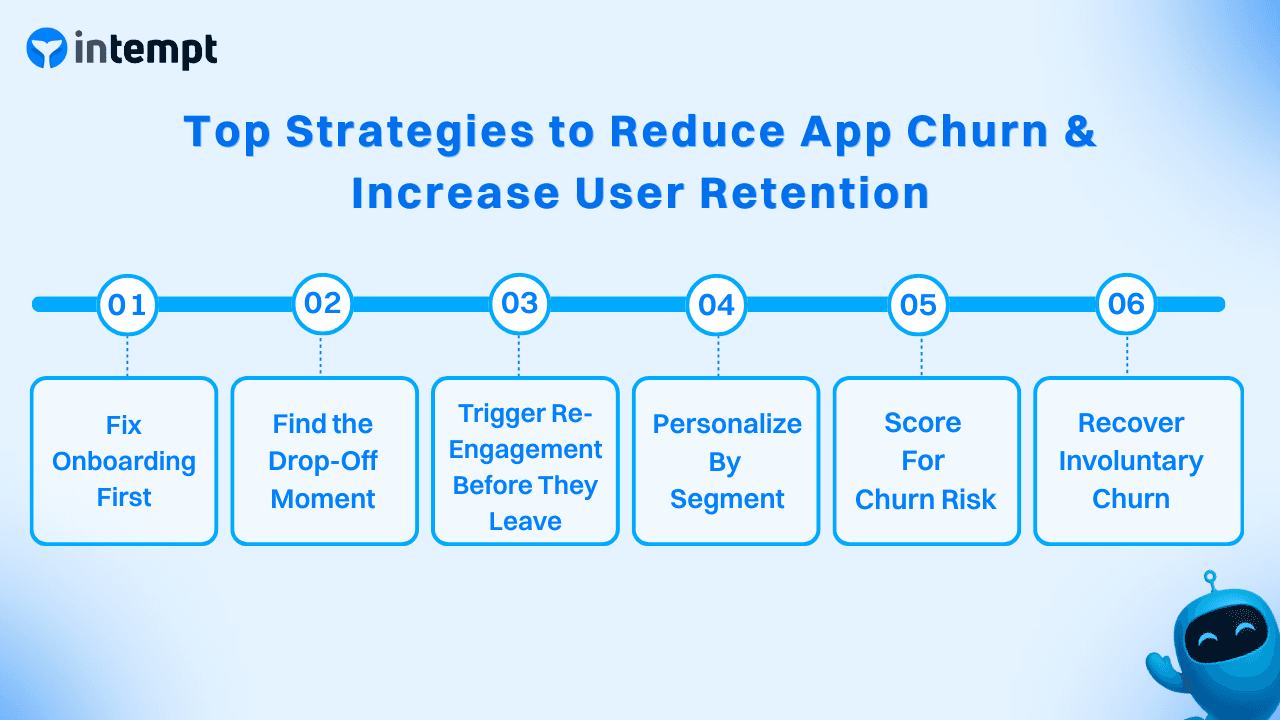 intempt

Top Strategies to Reduce App Churn & Increase User Retention

01

Fix Onboarding First

02

Find the Drop-Off Moment

03

Trigger Re-Engagement Before They Leave

04

Personalize By Segment

05

Score For Churn Risk

06

Recover Involuntary Churn